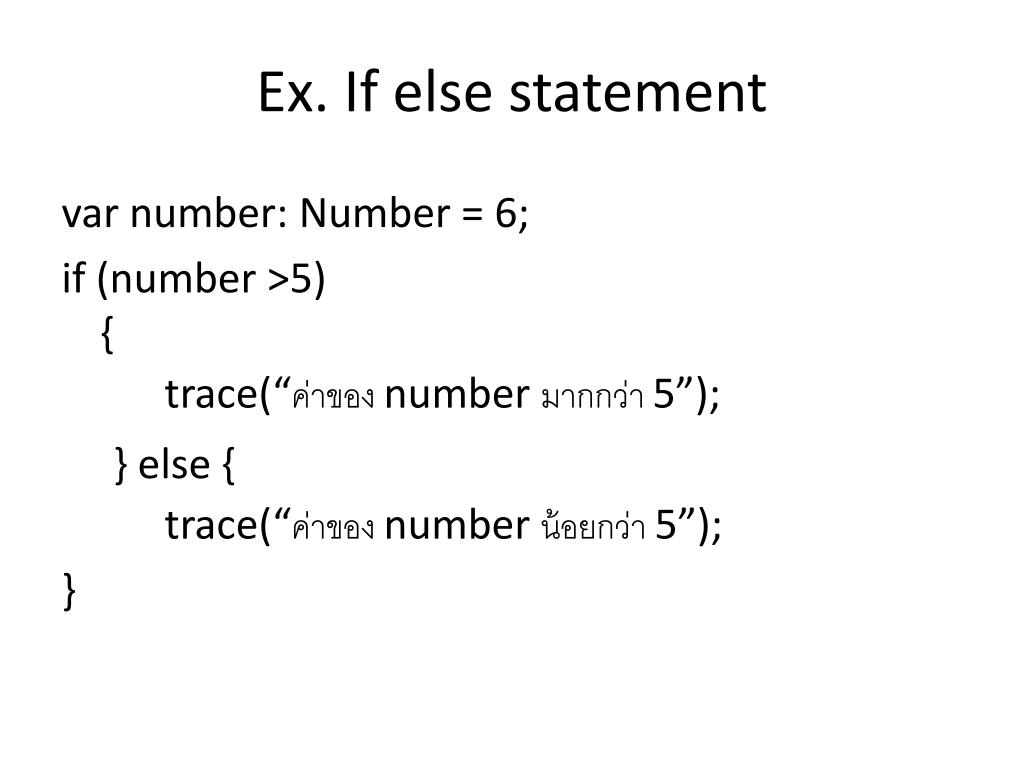 Ex. If else statement

var number: Number = 6;
if (number >5)
{
trace(“ค่าของ number มากกว่า 5”);
} else {
trace(“ค่าของ number น้อยกว่า 5”);
}